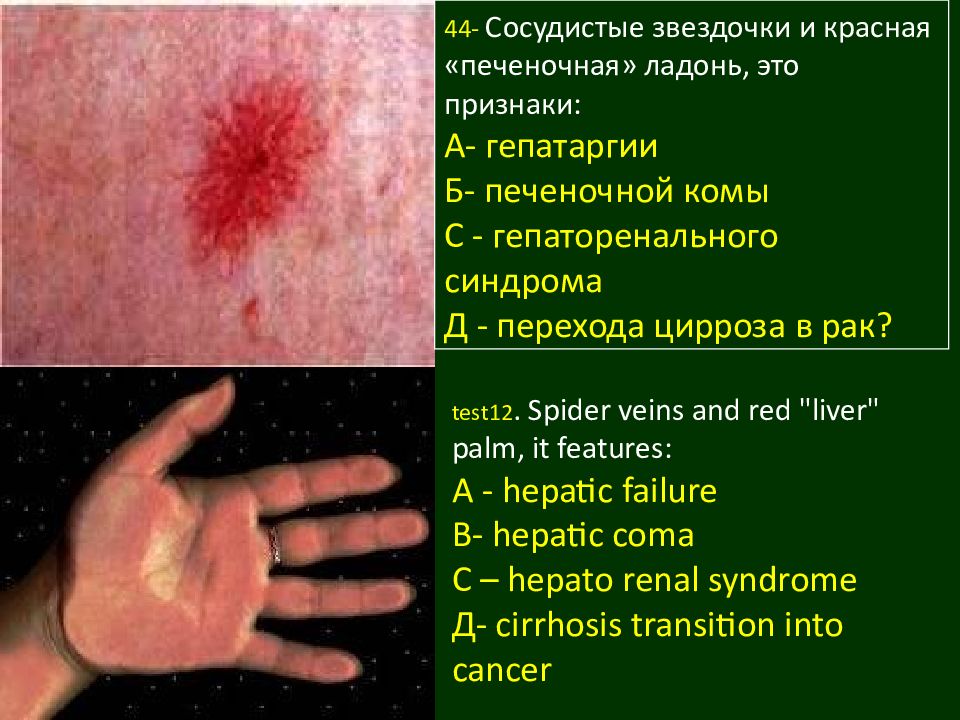 44- Сосудистые звездочки и красная «печеночная» ладонь, это признаки:
А- гепатаргии
Б- печеночной комы
С - гепаторенального синдрома
Д - перехода цирроза в рак?

test12. Spider veins and red "liver" palm, it features:
A - hepatic failure
B- hepatic coma
C – hepato renal syndrome
Д- cirrhosis transition into cancer